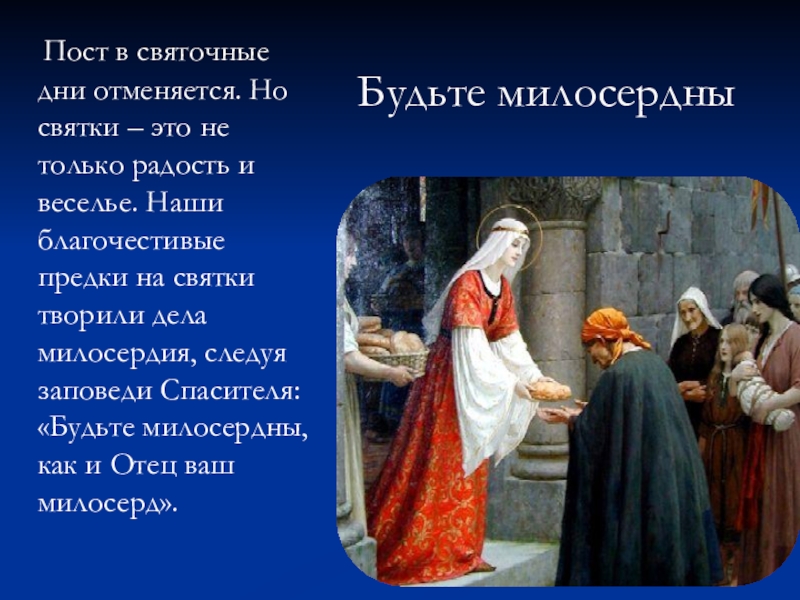 Будьте милосердны

Пост в святочные дни отменяется. Но святки – это не только радость и веселье. Наши благочестивые предки на святки творили дела милосердия, следуя заповеди Спасителя: «Будьте милосердны, как и Отец ваш милосерд».